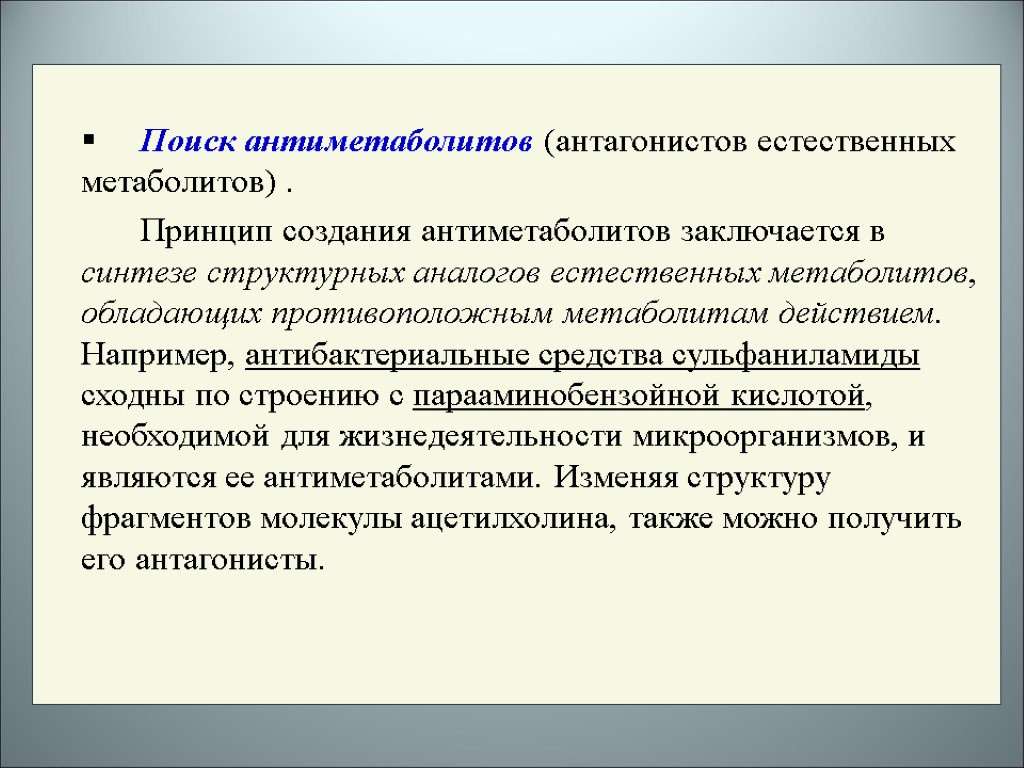 ▪ Поиск антиметаболитов (антагонистов естественных метаболитов) .

Принцип создания антиметаболитов заключается в синтезе структурных аналогов естественных метаболитов, обладающих противоположным метаболитам действием. Например, антибактериальные средства сульфаниламиды сходны по строению с парааминобензойной кислотой, необходимой для жизнедеятельности микроорганизмов, и являются ее антиметаболитами. Изменяя структуру фрагментов молекулы ацетилхолина, также можно получить его антагонисты.